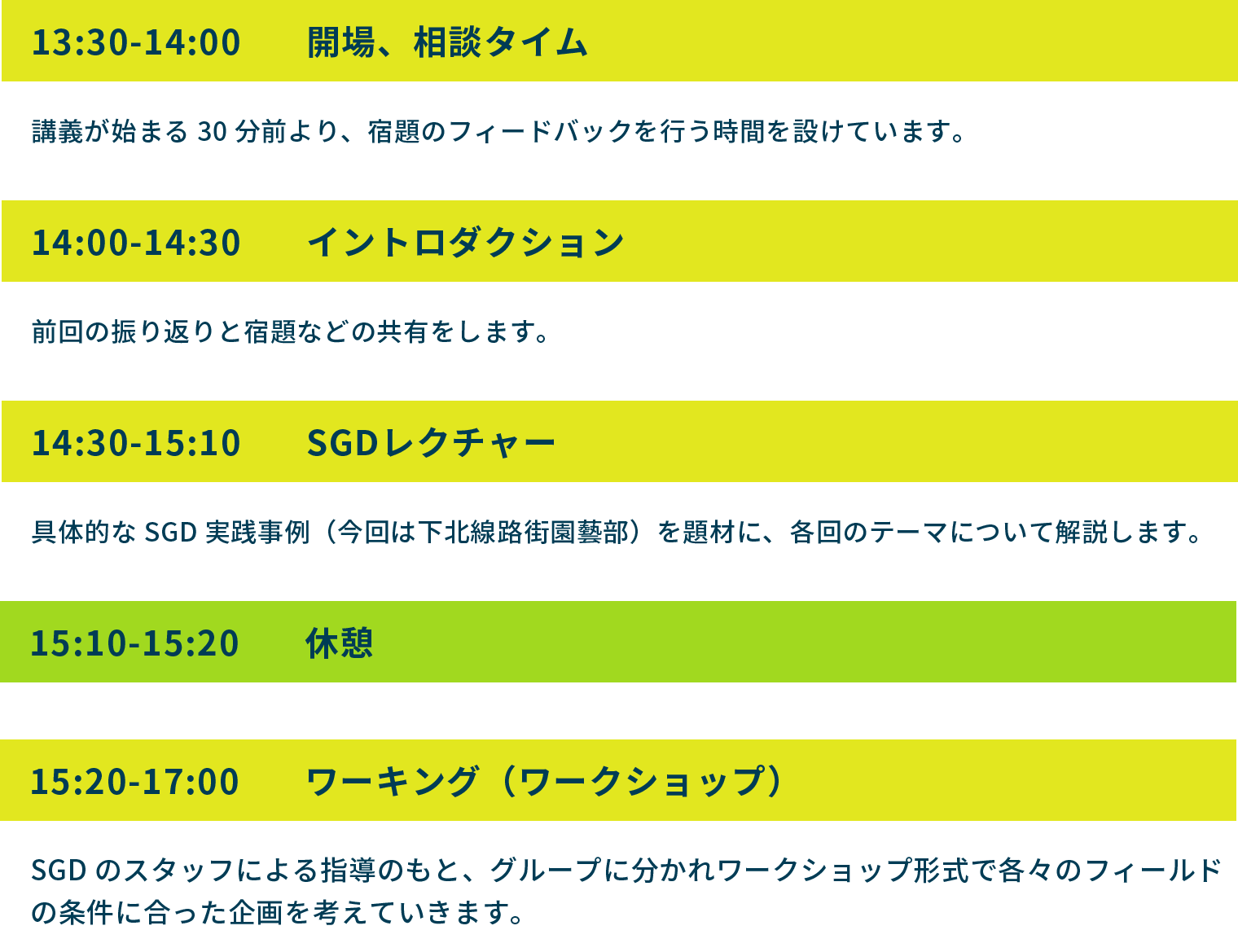 13:30-14:00　開場、相談タイム

講義が始まる 30 分前より、宿題のフィードバックを行う時間を設けています。

14:00-14:30　イントロダクション

前回の振り返りと宿題などの共有をします。

14:30-15:10　SGDレクチャー

具体的な SGD 実践事例（今回は下北線路街園藝部）を題材に、各回のテーマについて解説します。

15:10-15:20　休憩

15:20-17:00　ワーキング（ワークショップ）

SGD のスタッフによる指導のもと、グループに分かれワークショップ形式で各々のフィールドの条件に合った企画を考えていきます。